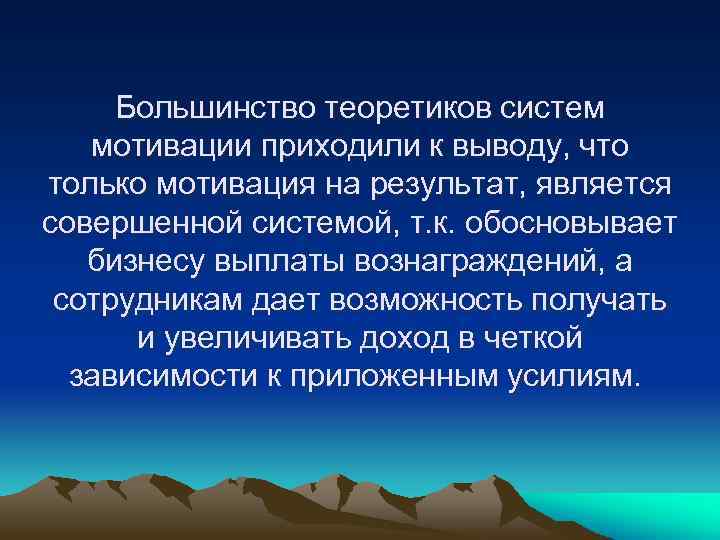 Большинство теоретиков систем мотивации приходили к выводу, что только мотивация на результат, является совершенной системой, т.к. обосновывает бизнесу выплаты вознаграждений, а сотрудникам дает возможность получать и увеличивать доход в четкой зависимости к приложенным усилиям.